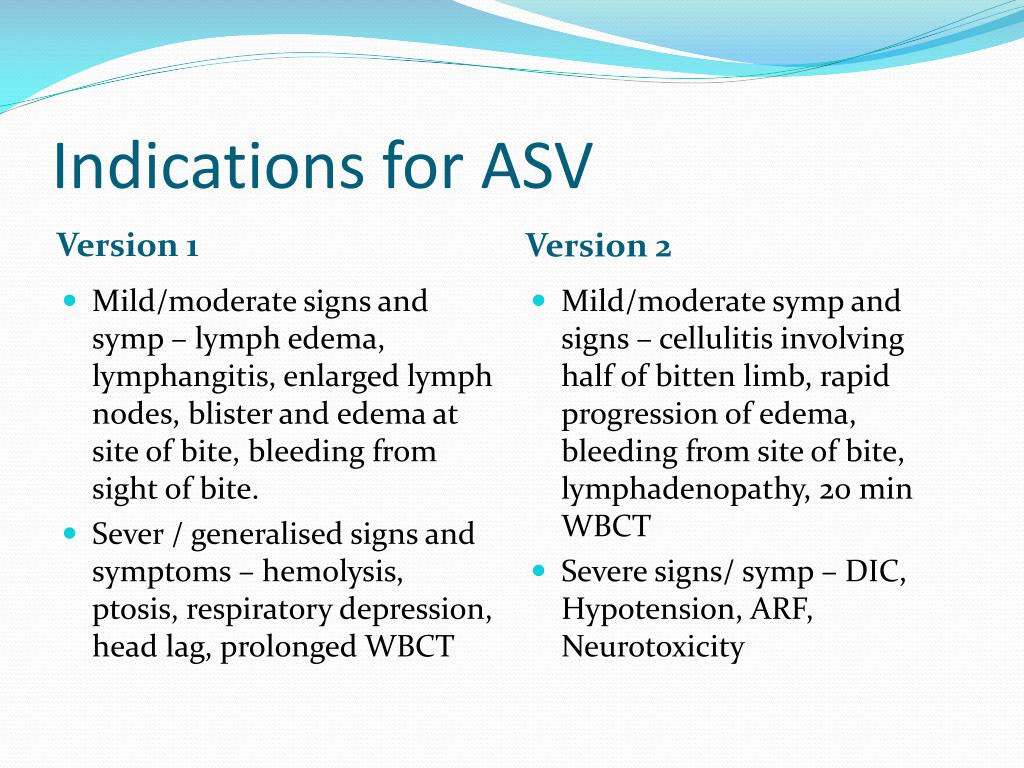 Indications for ASV

Version 1

- Mild/moderate signs and symp – lymph edema, lymphangitis, enlarged lymph nodes, blister and edema at site of bite, bleeding from sight of bite.
- Sever / generalised signs and symptoms – hemolysis, ptosis, respiratory depression, head lag, prolonged WBCT

Version 2

- Mild/moderate symp and signs – cellulitis involving half of bitten limb, rapid progression of edema, bleeding from site of bite, lymphadenopathy, 20 min WBCT
- Severe signs/ symp – DIC, Hypotension, ARF, Neurotoxicity